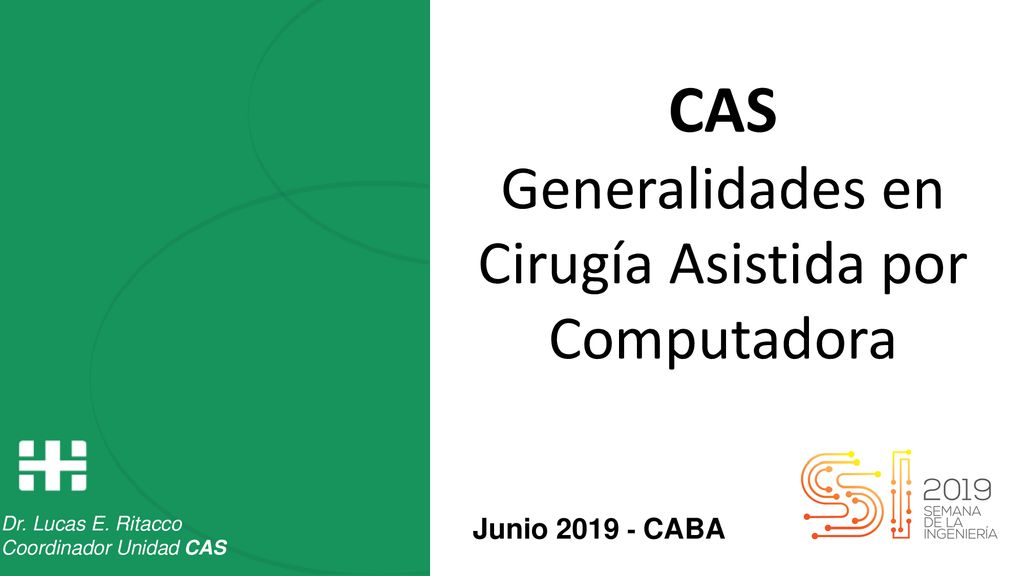 CAS
Generalidades en Cirugía Asistida por Computadora

Dr. Lucas E. Ritacco
Coordinador Unidad CAS

Junio 2019 - CABA

SI 2019
SEMANA DE LA INGENIERÍA